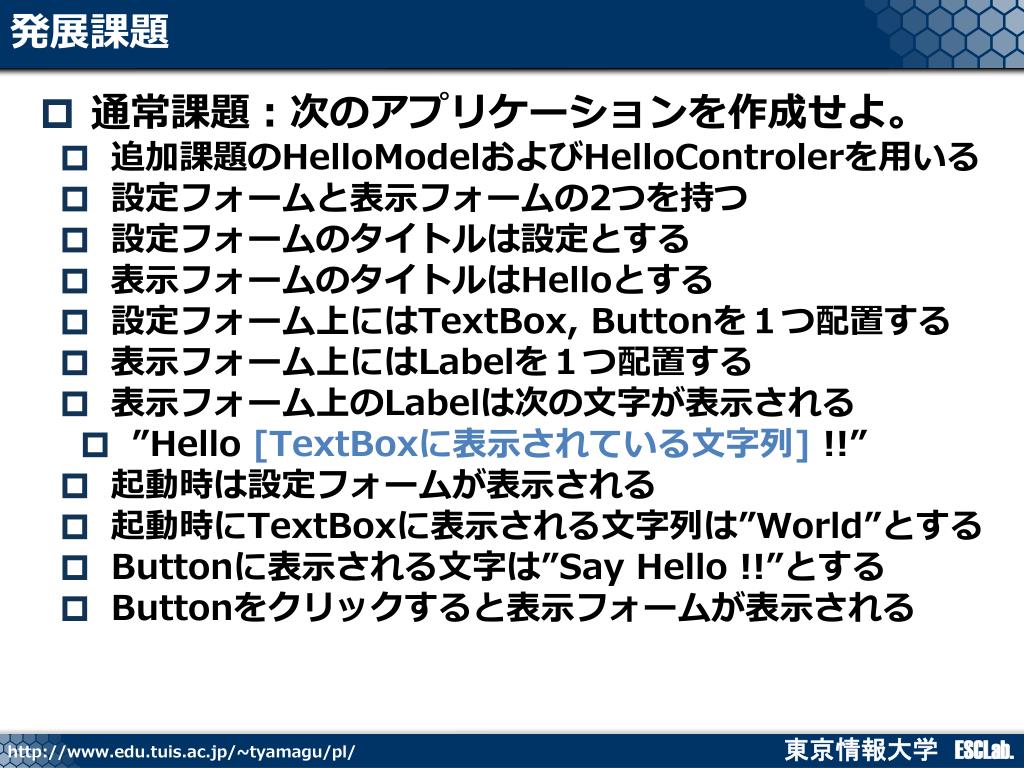 発展課題

通常課題：次のアプリケーションを作成せよ。

追加課題のHelloModelおよびHelloControlerを用いる

設定フォームと表示フォームの2つを持つ

設定フォームのタイトルは設定とする

表示フォームのタイトルはHelloとする

設定フォーム上にはTextBox, Buttonを１つ配置する

表示フォーム上にはLabelを１つ配置する

表示フォーム上のLabelは次の文字が表示される

”Hello [TextBoxに表示されている文字列] !!”

起動時は設定フォームが表示される

起動時にTextBoxに表示される文字列は”World”とする

Buttonに表示される文字は”Say Hello !!”とする

Buttonをクリックすると表示フォームが表示される

http://www.edu.tuis.ac.jp/~tyamagu/pl/

東京情報大学 ESCLab.